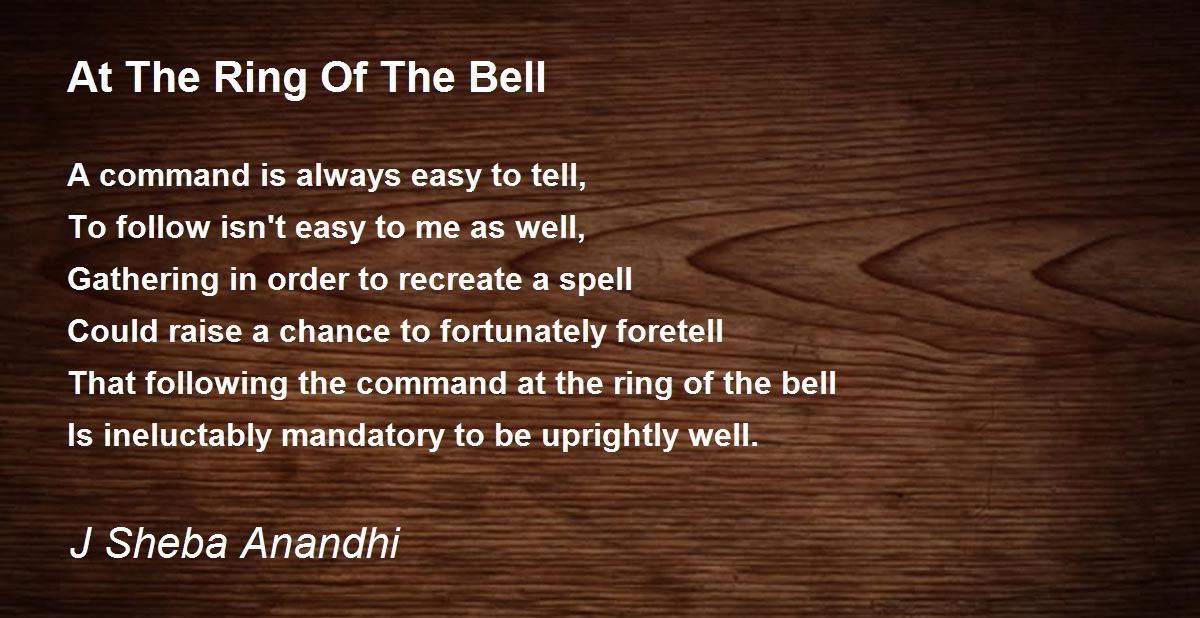 At The Ring Of The Bell

A command is always easy to tell,
To follow isn't easy to me as well,
Gathering in order to recreate a spell
Could raise a chance to fortunately foretell
That following the command at the ring of the bell
Is ineluctably mandatory to be uprightly well.

J Sheba Anandhi